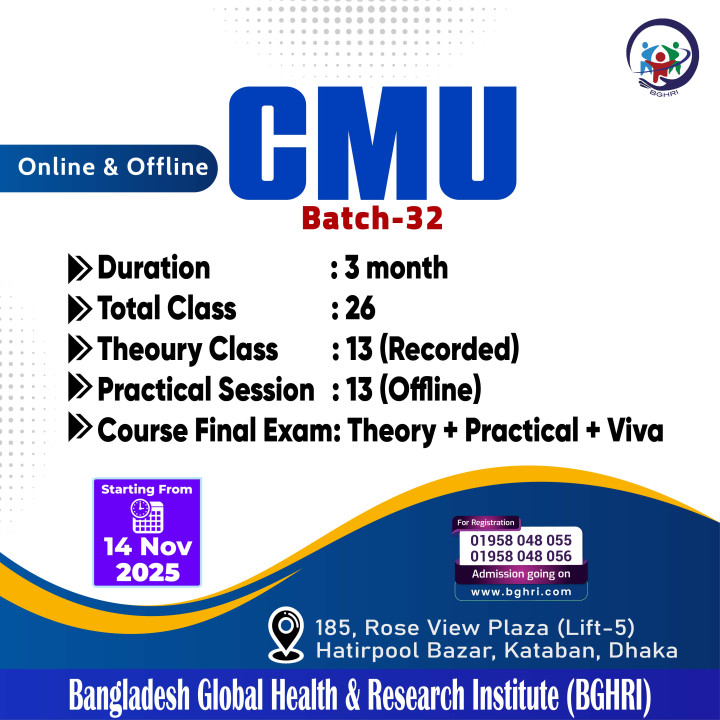 BGHRI

Online & Offline

CMU

Batch-32

Duration : 3 month
Total Class : 26
Theoury Class : 13 (Recorded)
Practical Session : 13 (Offline)
Course Final Exam: Theory + Practical + Viva

Starting From
14 Nov 2025

For Registration
01958 048 055
01958 048 056
Admission going on
www.bghri.com

185, Rose View Plaza (Lift-5)
Hatirpool Bazar, Kataban, Dhaka

Bangladesh Global Health & Research Institute (BGHRI)